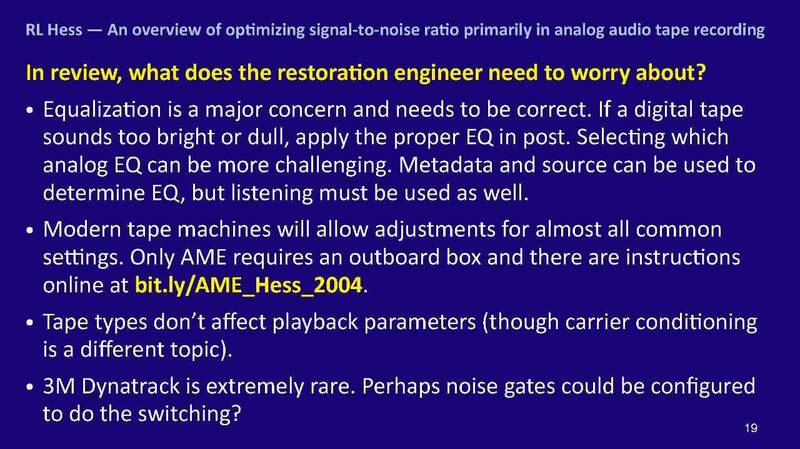 RL Hess — An overview of optimizing signal-to-noise ratio primarily in analog audio tape recording

In review, what does the restoration engineer need to worry about?

• Equalization is a major concern and needs to be correct. If a digital tape sounds too bright or dull, apply the proper EQ in post. Selecting which analog EQ can be more challenging. Metadata and source can be used to determine EQ, but listening must be used as well.

• Modern tape machines will allow adjustments for almost all common settings. Only AME requires an outboard box and there are instructions online at bit.ly/AME_Hess_2004.

• Tape types don't affect playback parameters (though carrier conditioning is a different topic).

• 3M Dynatrack is extremely rare. Perhaps noise gates could be configured to do the switching?

19